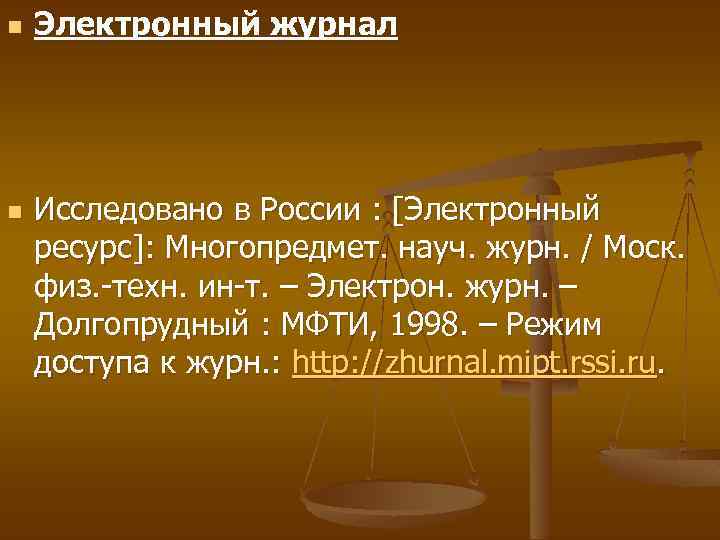 Электронный журнал

Исследовано в России : [Электронный ресурс]: Многопредмет. науч. журн. / Моск. физ.-техн. ин-т. – Электрон. журн. – Долгопрудный : МФТИ, 1998. – Режим доступа к журн.: http://zhurnal.mipt.rssi.ru.